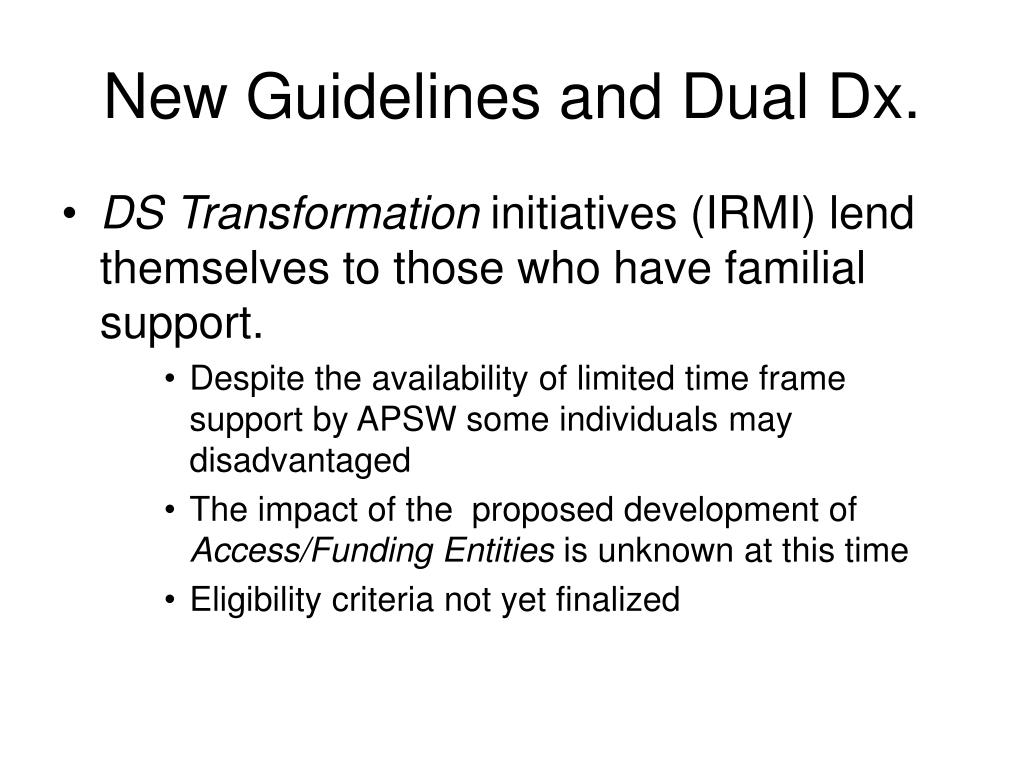 New Guidelines and Dual Dx.

• DS Transformation initiatives (IRMI) lend themselves to those who have familial support.

• Despite the availability of limited time frame support by APSW some individuals may disadvantaged
• The impact of the proposed development of Access/Funding Entities is unknown at this time
• Eligibility criteria not yet finalized